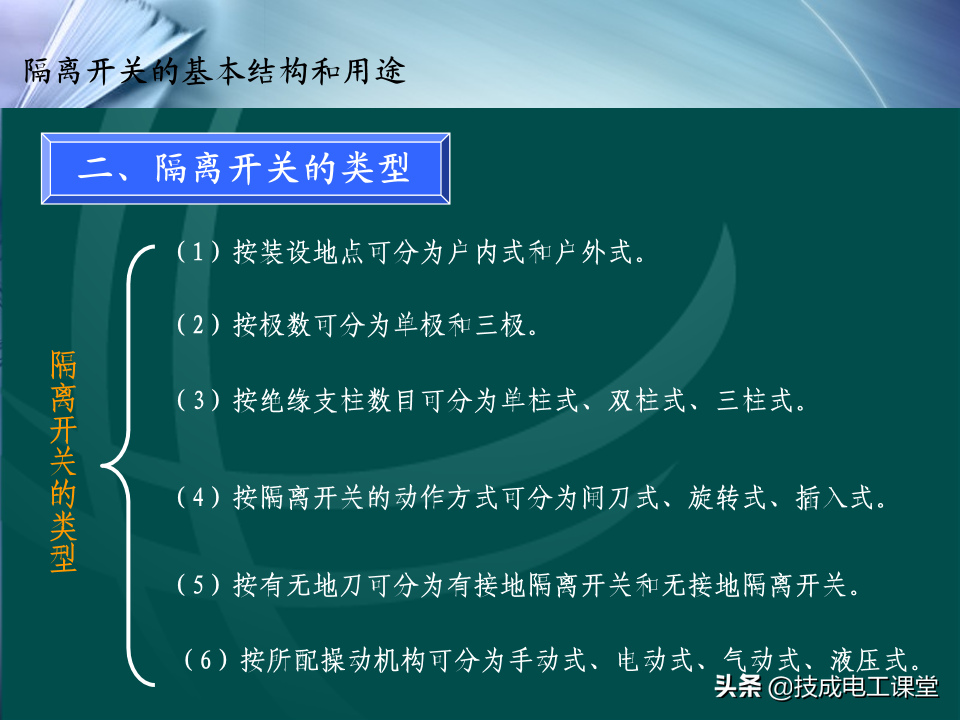 隔离开关的基本结构和用途

二、隔离开关的类型

隔离开关的类型

（1）按装设地点可分为户内式和户外式。

（2）按极数可分为单极和三极。

（3）按绝缘支柱数目可分为单柱式、双柱式、三柱式。

（4）按隔离开关的动作方式可分为闸刀式、旋转式、插入式。

（5）按有无地刀可分为有接地隔离开关和无接地隔离开关。

（6）按所配操动机构可分为手动式、电动式、气动式、液压式。

头条 @技成电工课堂